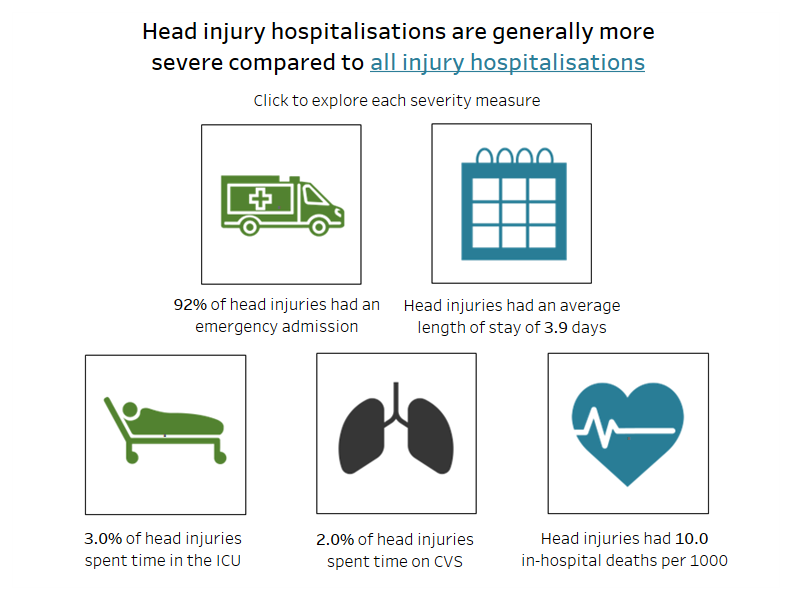 Head injury hospitalisations are generally more severe compared to all injury hospitalisations

Click to explore each severity measure

92% of head injuries had an emergency admission

Head injuries had an average length of stay of 3.9 days

3.0% of head injuries spent time in the ICU

2.0% of head injuries spent time on CVS

Head injuries had 10.0 in-hospital deaths per 1000